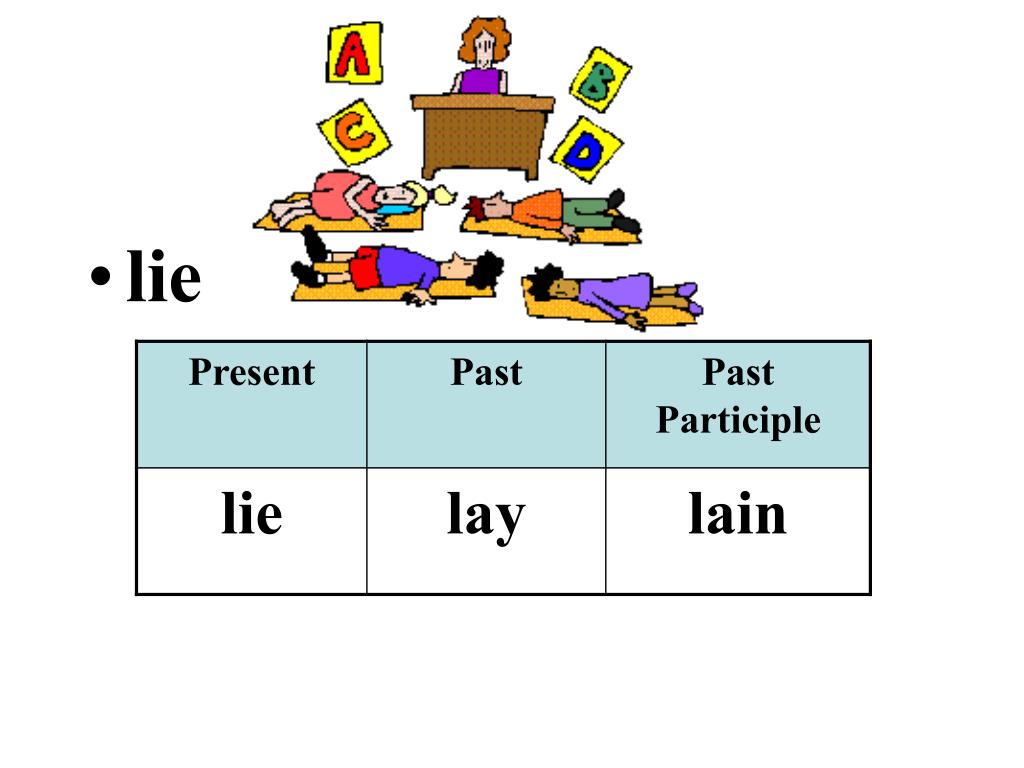 A B C D

• lie

| Present | Past | Past Participle |
|---|---|---|
| lie | lay | lain |